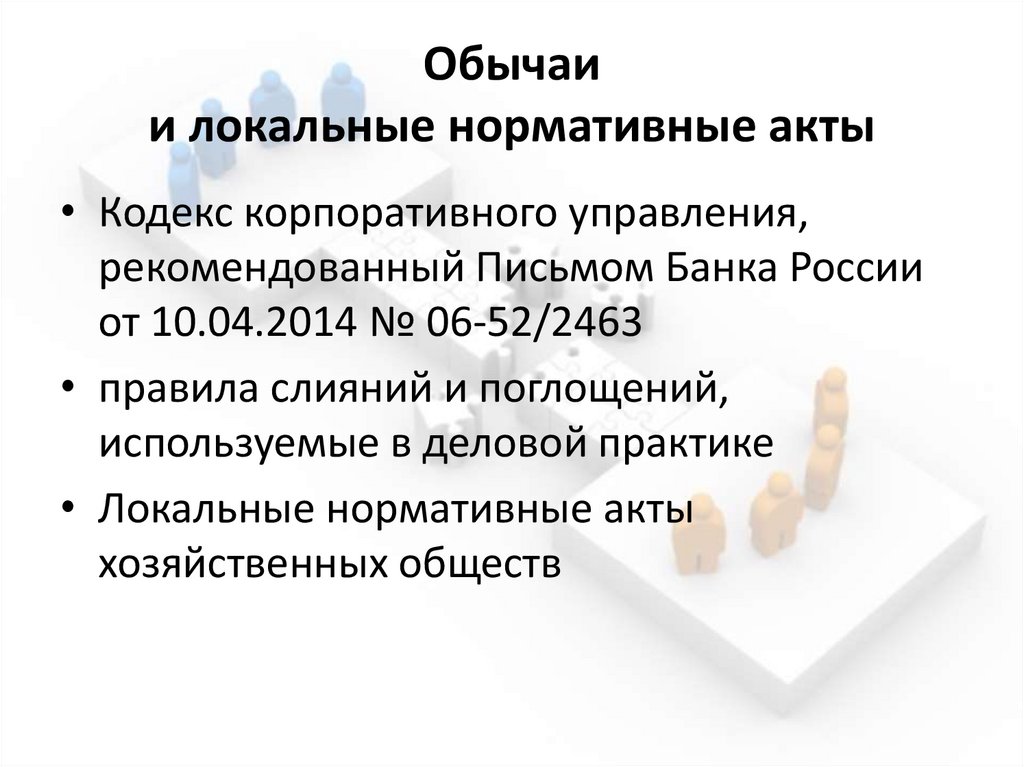 Обычаи
и локальные нормативные акты

• Кодекс корпоративного управления, рекомендованный Письмом Банка России от 10.04.2014 № 06-52/2463
• правила слияний и поглощений, используемые в деловой практике
• Локальные нормативные акты хозяйственных обществ